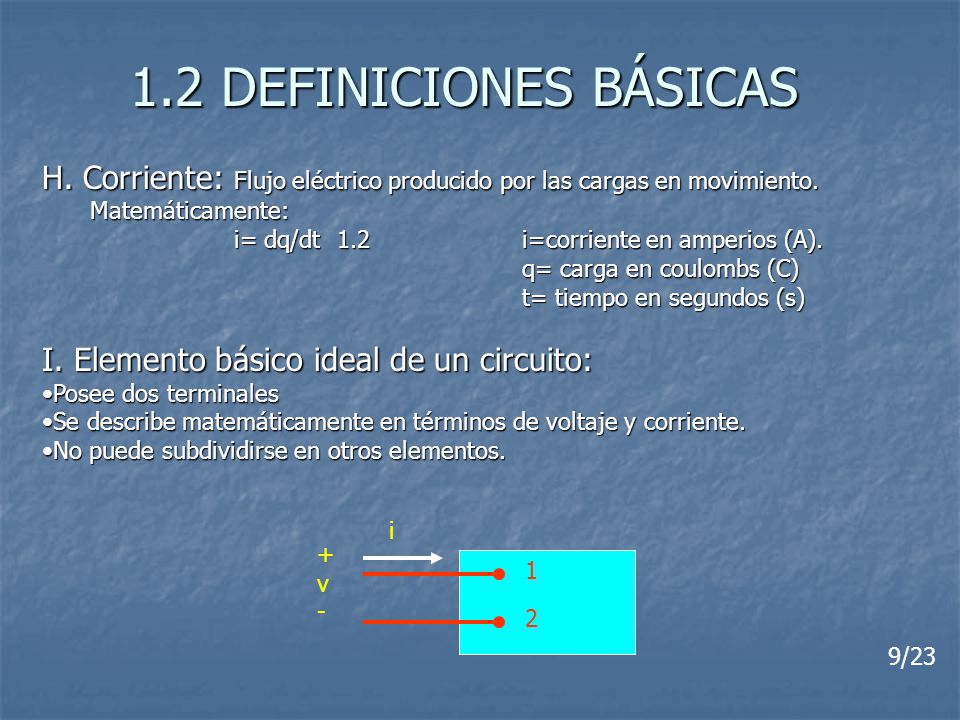 1.2 DEFINICIONES BÁSICAS

H. Corriente: Flujo eléctrico producido por las cargas en movimiento.
Matemáticamente:
i= dq/dt 1.2

i=corriente en amperios (A).
q= carga en coulombs (C)
t= tiempo en segundos (s)

I. Elemento básico ideal de un circuito:
•Posee dos terminales
•Se describe matemáticamente en términos de voltaje y corriente.
•No puede subdividirse en otros elementos.

i
+
v
-
1
2

9/23